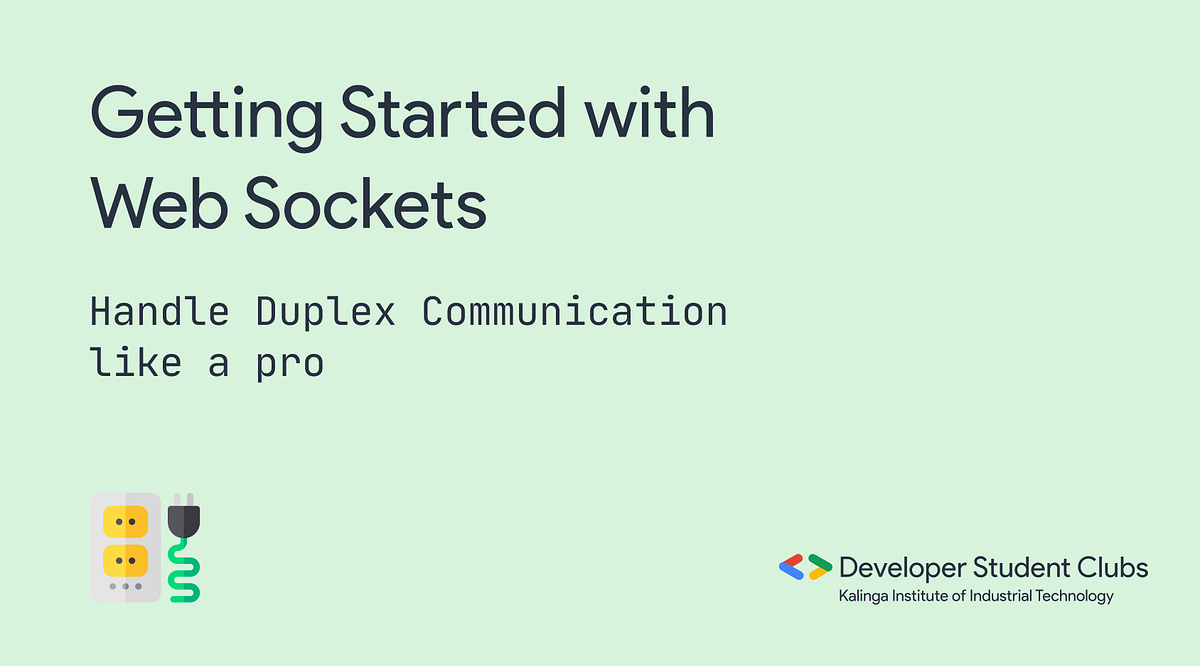 Getting Started with Web Sockets

Handle Duplex Communication like a pro

Developer Student Clubs
Kalinga Institute of Industrial Technology